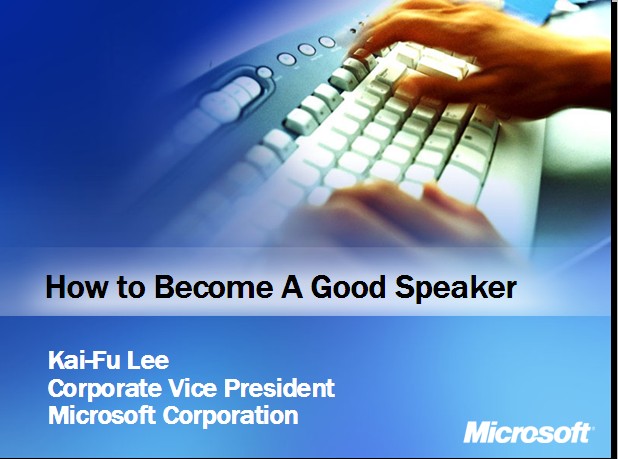 How to Become A Good Speaker

Kai-Fu Lee
Corporate Vice President
Microsoft Corporation

Microsoft